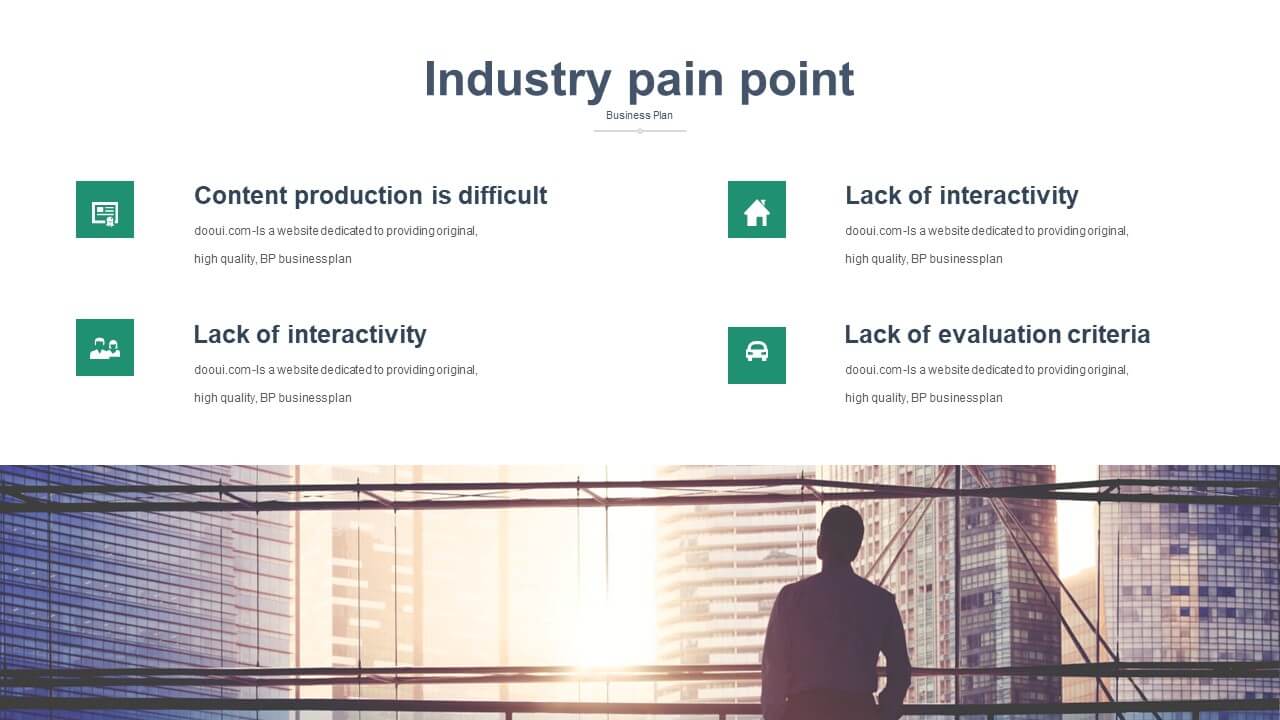 Industry pain point

Business Plan

Content production is difficult

dooui.com-Is a website dedicated to providing original, high quality, BP businessplan

Lack of interactivity

dooui.com-Is a website dedicated to providing original, high quality, BP businessplan

Lack of interactivity

dooui.com-Is a website dedicated to providing original, high quality, BP businessplan

Lack of evaluation criteria

dooui.com-Is a website dedicated to providing original, high quality, BP businessplan